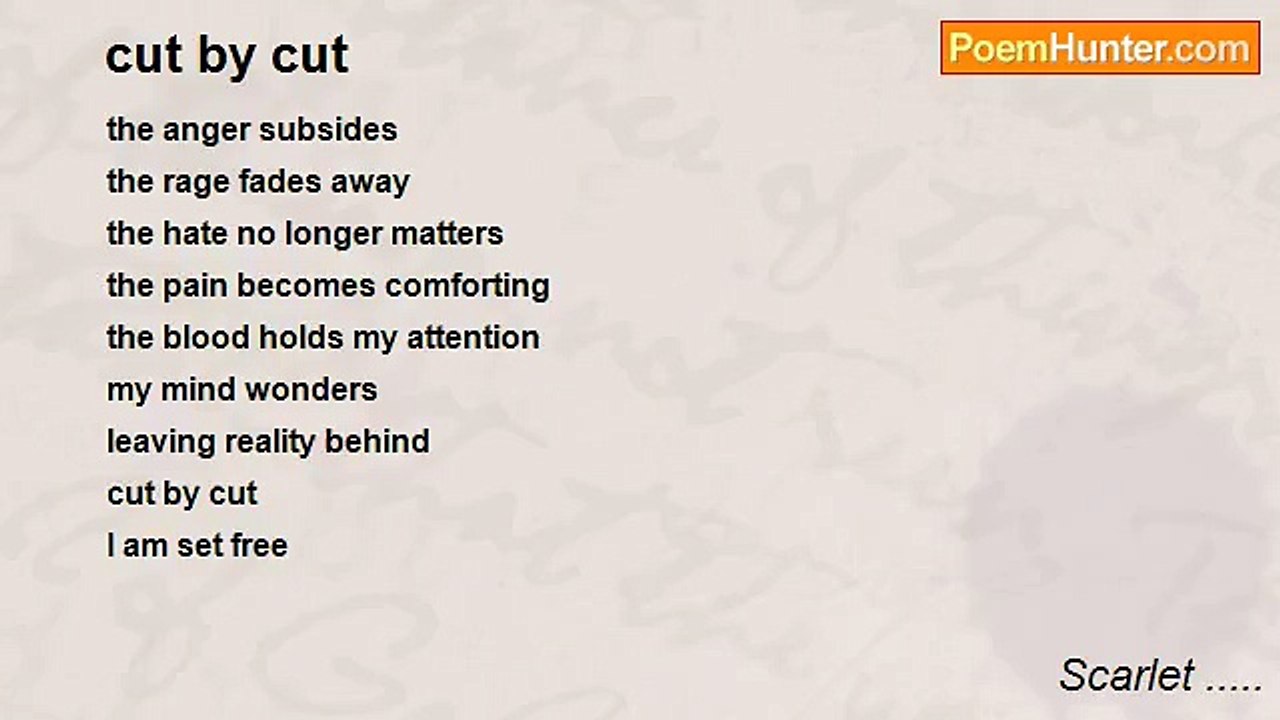 cut by cut

PoemHunter.com

the anger subsides
the rage fades away
the hate no longer matters
the pain becomes comforting
the blood holds my attention
my mind wonders
leaving reality behind
cut by cut
I am set free

Scarlet .....